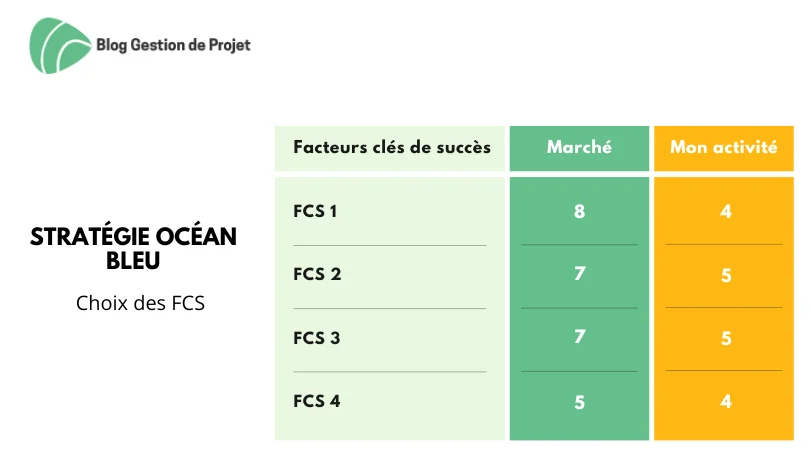 Blog Gestion de Projet

STRATÉGIE OCÉAN BLEU

Choix des FCS

| Facteurs clés de succès | Marché | Mon activité |
|---|---|---|
| FCS 1 | 8 | 4 |
| FCS 2 | 7 | 5 |
| FCS 3 | 7 | 5 |
| FCS 4 | 5 | 4 |